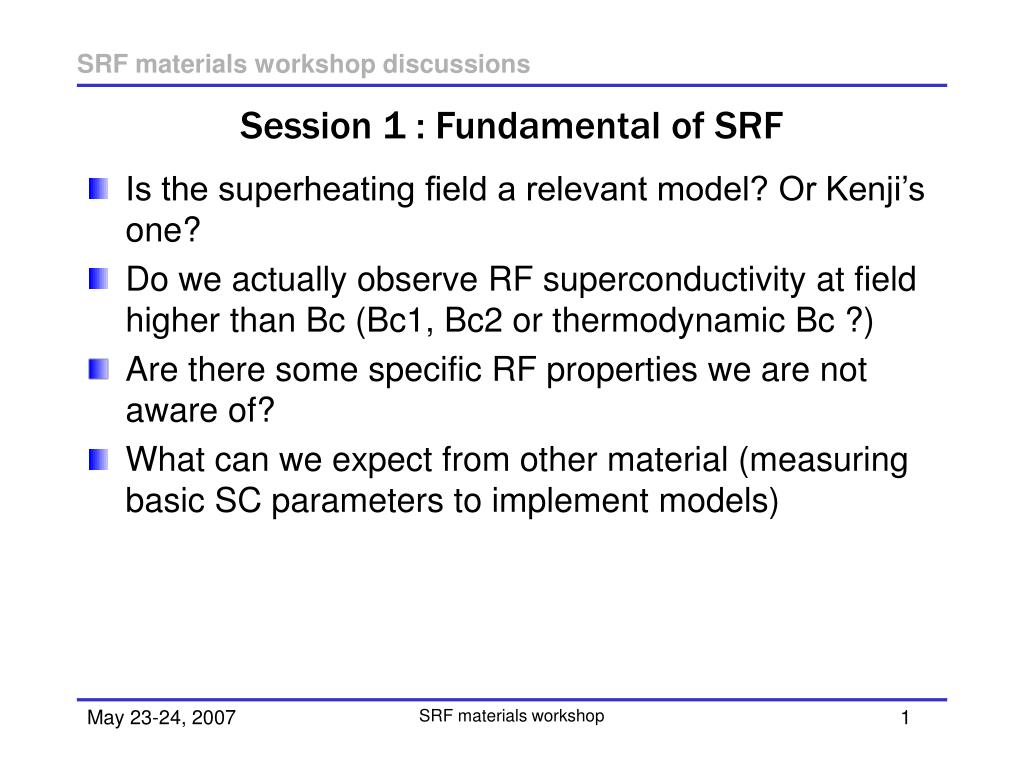 SRF materials workshop discussions

Session 1 : Fundamental of SRF

Is the superheating field a relevant model? Or Kenji's one?

Do we actually observe RF superconductivity at field higher than Bc (Bc1, Bc2 or thermodynamic Bc ?)

Are there some specific RF properties we are not aware of?

What can we expect from other material (measuring basic SC parameters to implement models)

May 23-24, 2007

SRF materials workshop

1